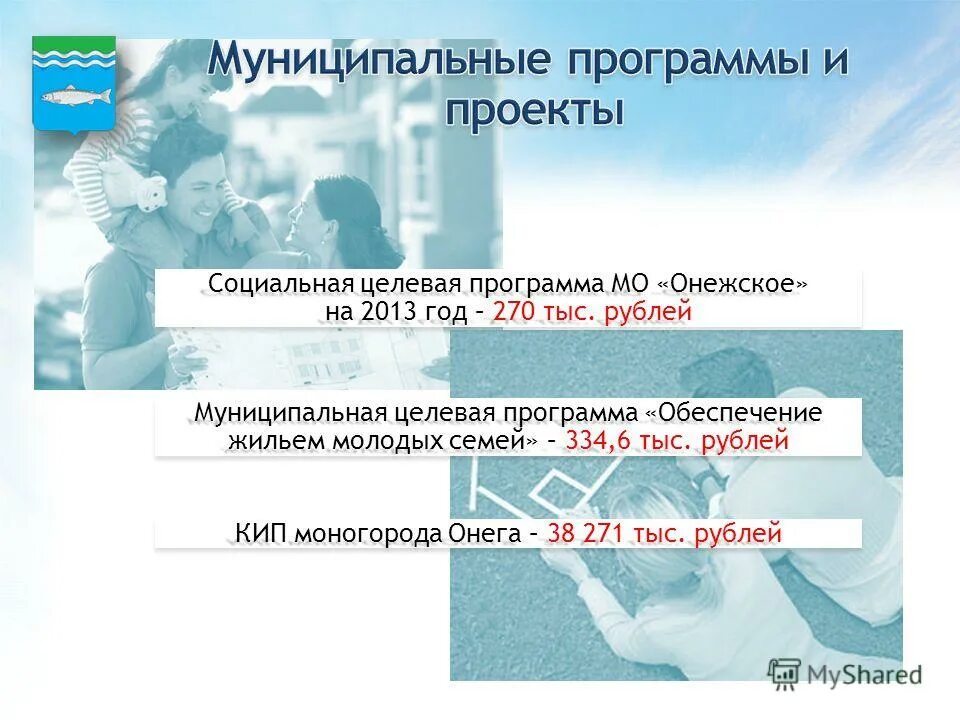 Муниципальные программы и проекты

Социальная целевая программа МО «Онежское» на 2013 год – 270 тыс. рублей

Муниципальная целевая программа «Обеспечение жильем молодых семей» – 334,6 тыс. рублей

КИП моногорода Онега – 38 271 тыс. рублей

MyShared